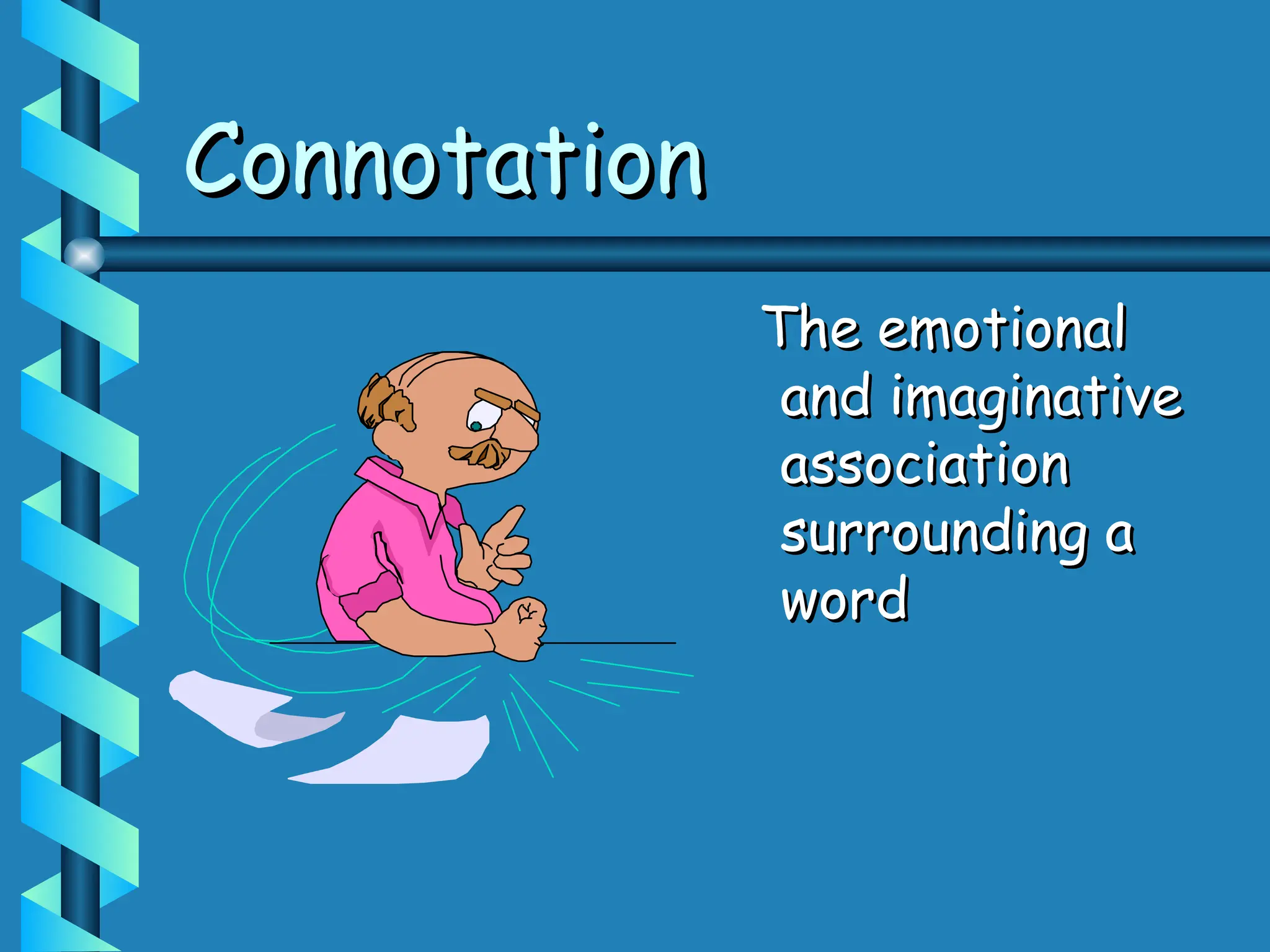 Connotation

The emotional and imaginative association surrounding a word